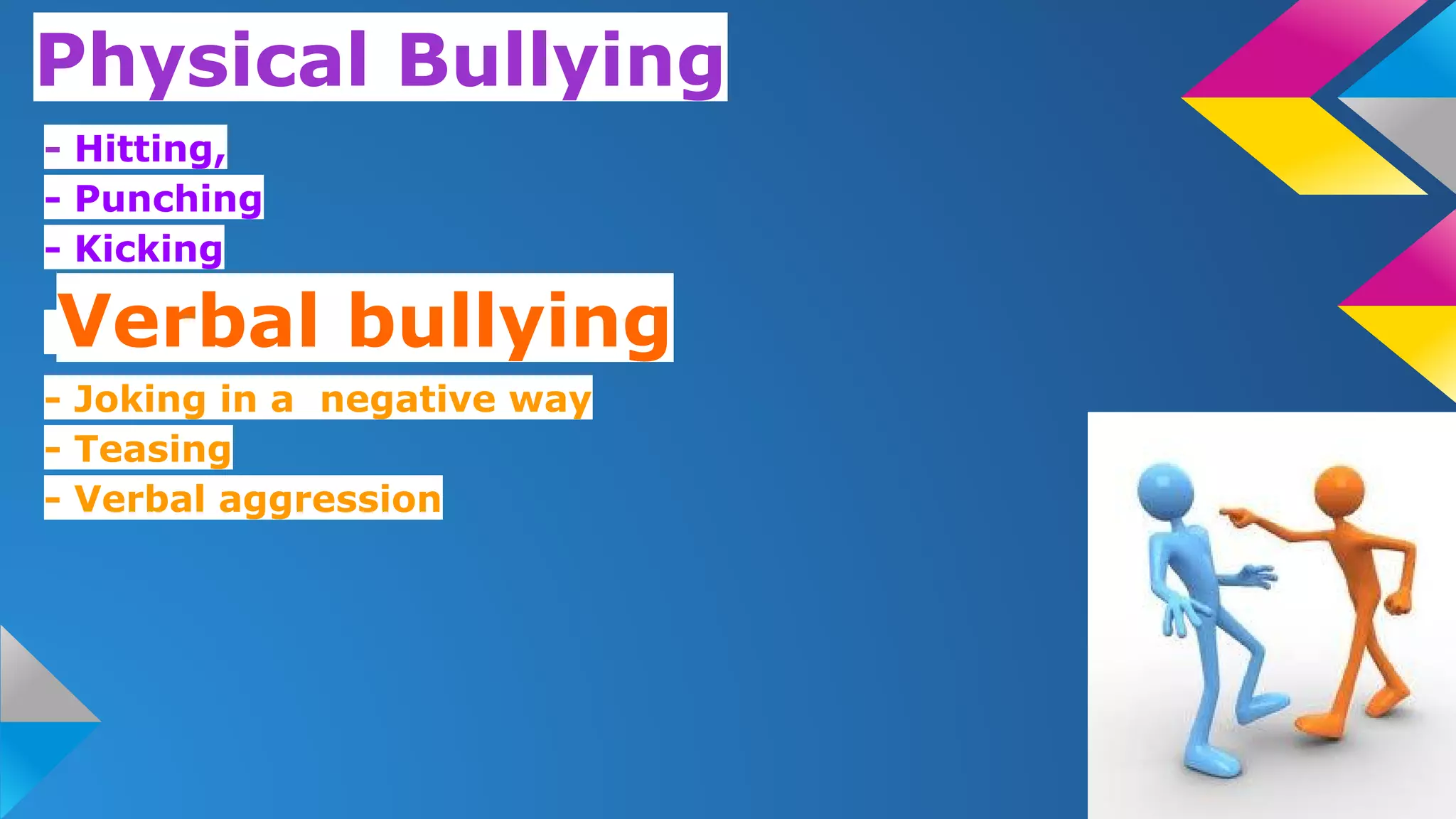 Physical Bullying

- Hitting,
- Punching
- Kicking

Verbal bullying

- Joking in a  negative way
- Teasing
- Verbal aggression